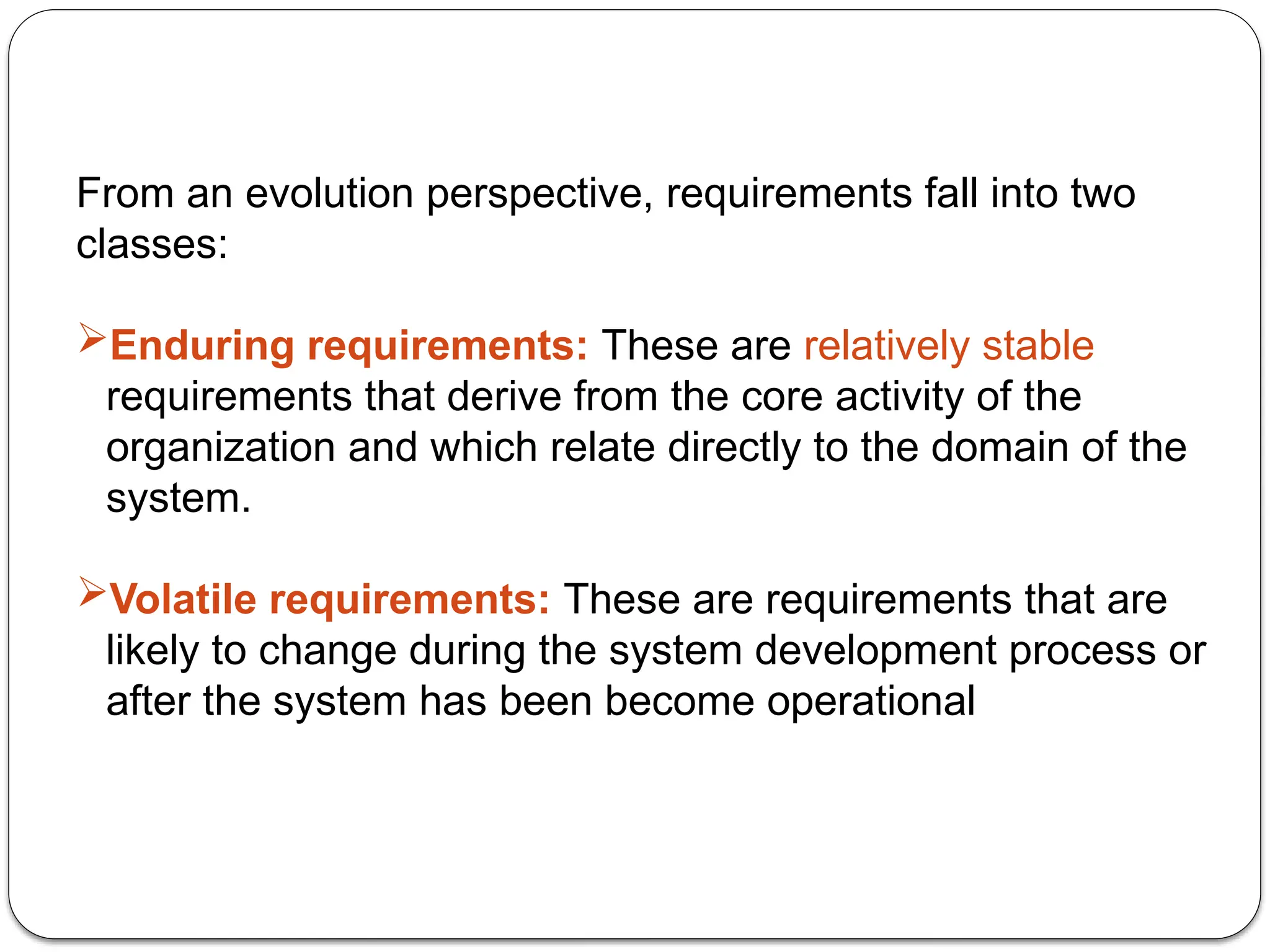 From an evolution perspective, requirements fall into two classes:

➢Enduring requirements: These are relatively stable requirements that derive from the core activity of the organization and which relate directly to the domain of the system.

➢Volatile requirements: These are requirements that are likely to change during the system development process or after the system has been become operational